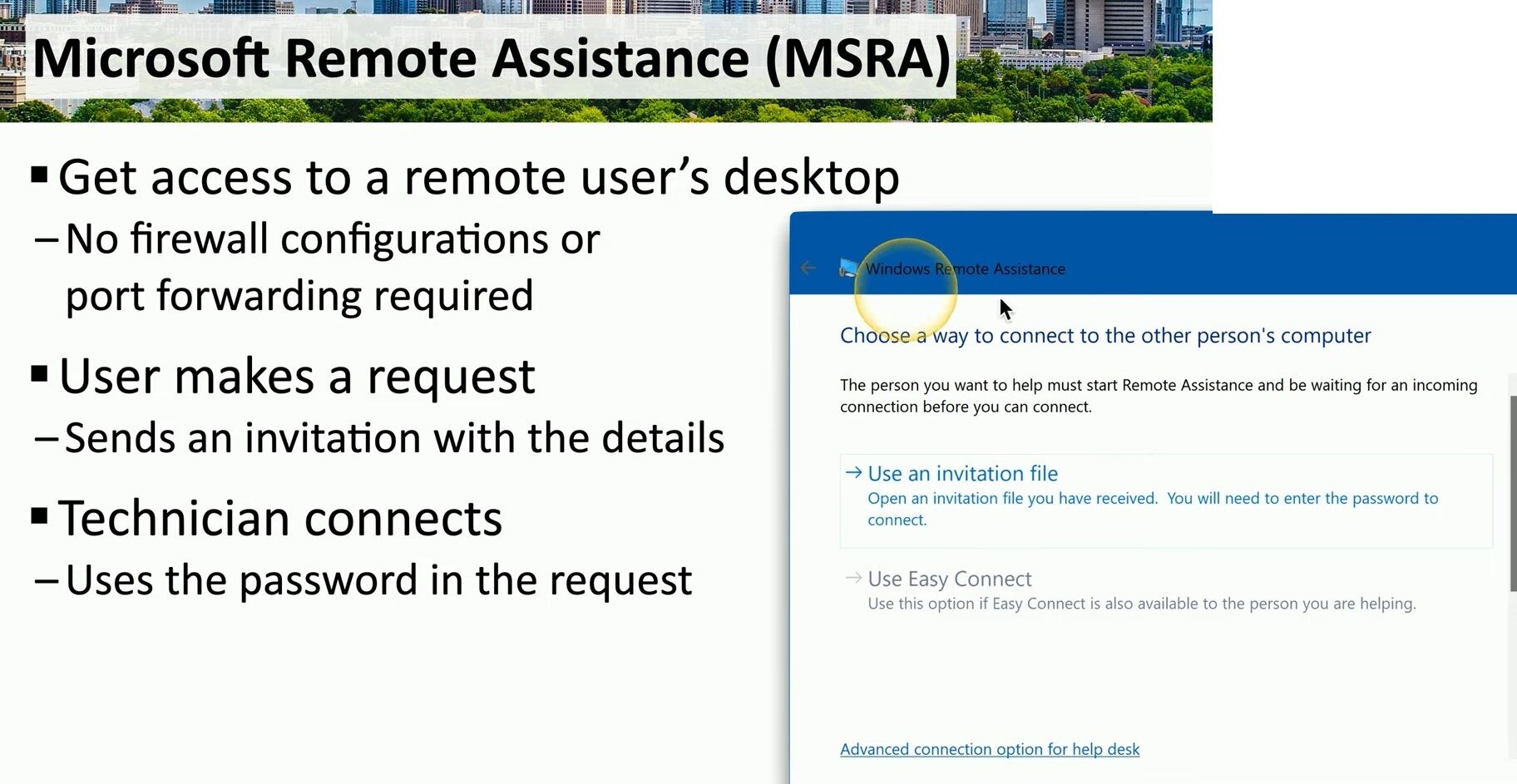 Microsoft Remote Assistance (MSRA)

▪ Get access to a remote user's desktop
– No firewall configurations or port forwarding required

▪ User makes a request
– Sends an invitation with the details

▪ Technician connects
– Uses the password in the request

Windows Remote Assistance

Choose a way to connect to the other person's computer

The person you want to help must start Remote Assistance and be waiting for an incoming connection before you can connect.

→ Use an invitation file
Open an invitation file you have received. You will need to enter the password to connect.

→ Use Easy Connect
Use this option if Easy Connect is also available to the person you are helping.

Advanced connection option for help desk